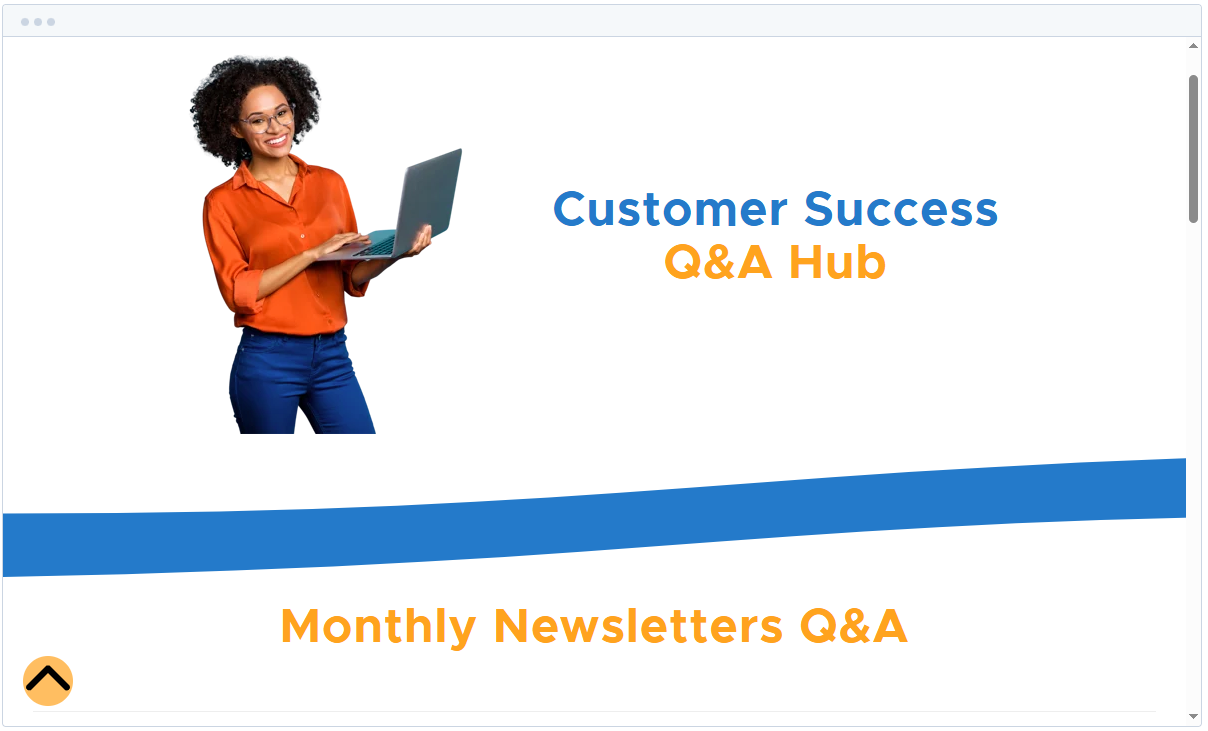 Customer Success
Q&A Hub

Monthly Newsletters Q&A